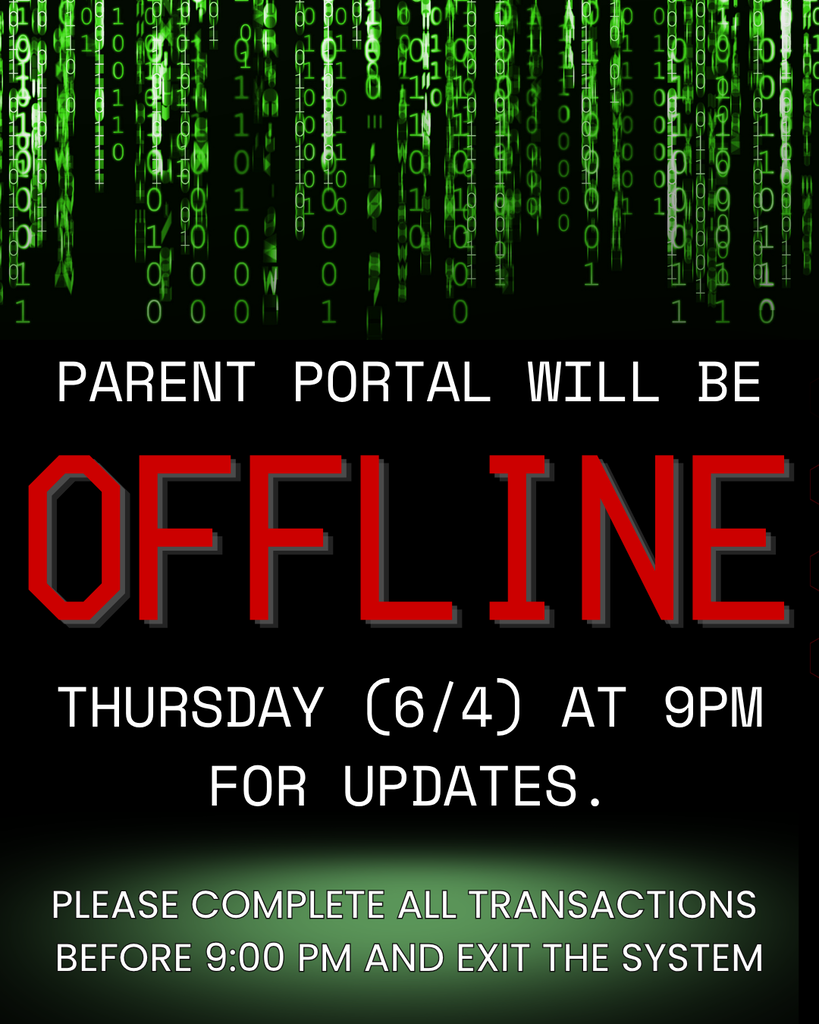 PARENT PORTAL WILL BE

OFFLINE

THURSDAY (6/4) AT 9PM FOR UPDATES.

PLEASE COMPLETE ALL TRANSACTIONS BEFORE 9:00 PM AND EXIT THE SYSTEM